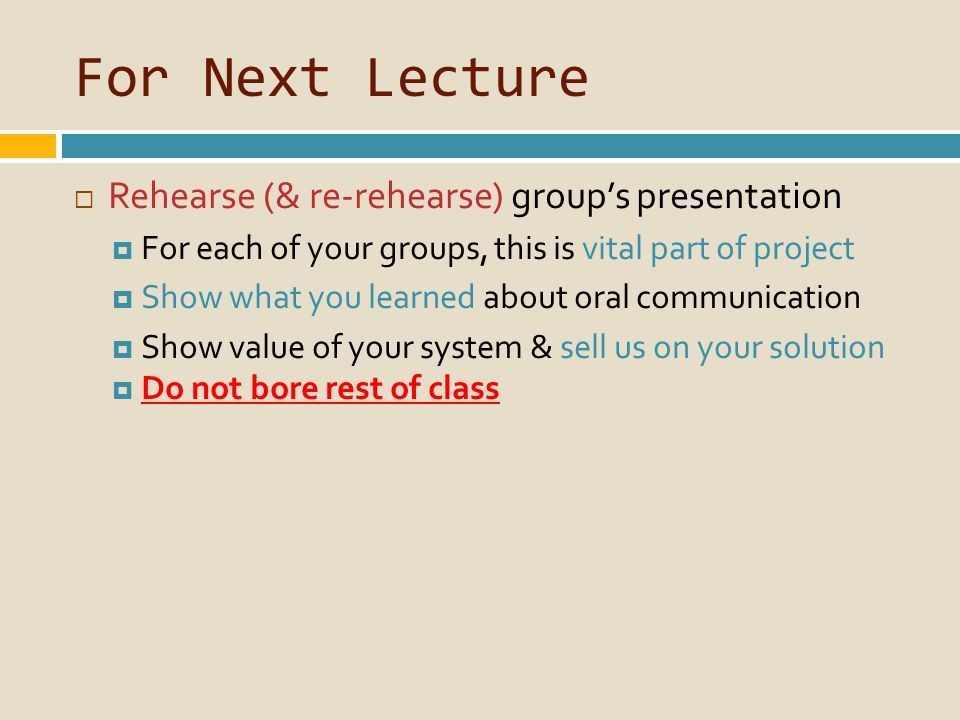 For Next Lecture

Rehearse (& re-rehearse) group's presentation

For each of your groups, this is vital part of project

Show what you learned about oral communication

Show value of your system & sell us on your solution

Do not bore rest of class